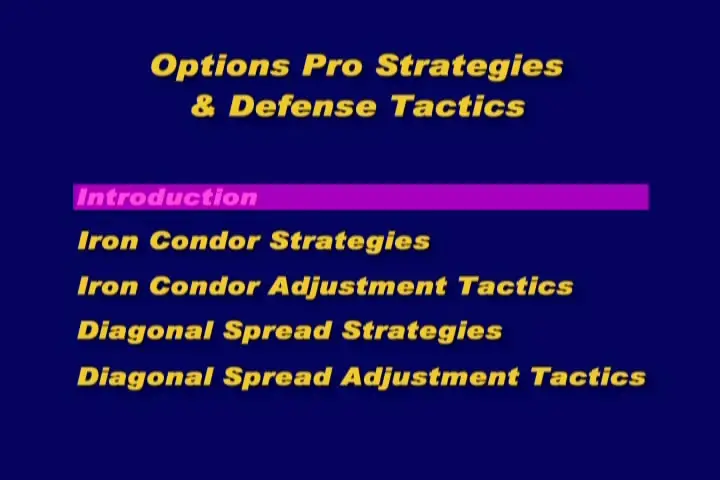 Options Pro Strategies
& Defense Tactics

Introduction

Iron Condor Strategies

Iron Condor Adjustment Tactics

Diagonal Spread Strategies

Diagonal Spread Adjustment Tactics